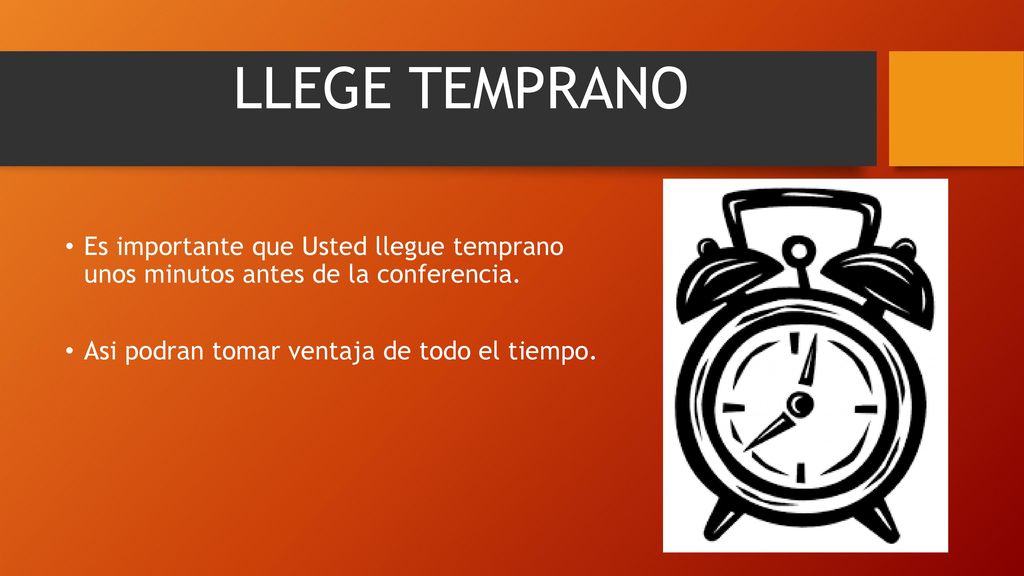 LLEGE TEMPRANO

• Es importante que Usted llegue temprano unos minutos antes de la conferencia.

• Asi podran tomar ventaja de todo el tiempo.